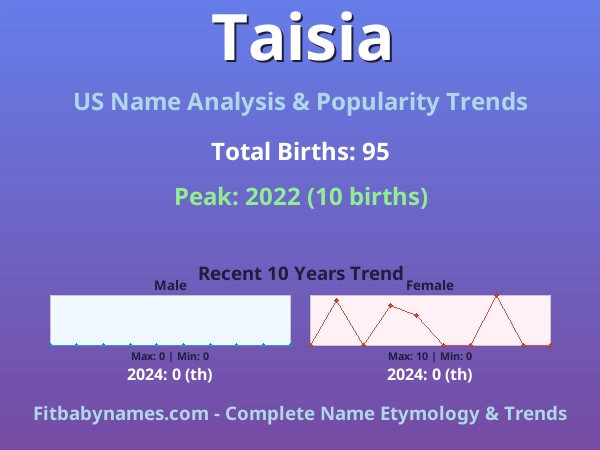 Taisia

US Name Analysis & Popularity Trends

Total Births: 95

Peak: 2022 (10 births)

Recent 10 Years Trend

Male

Max: 0 | Min: 0

2024: 0 (th)

Female

Max: 10 | Min: 0

2024: 0 (th)

Fitbabynames.com - Complete Name Etymology & Trends